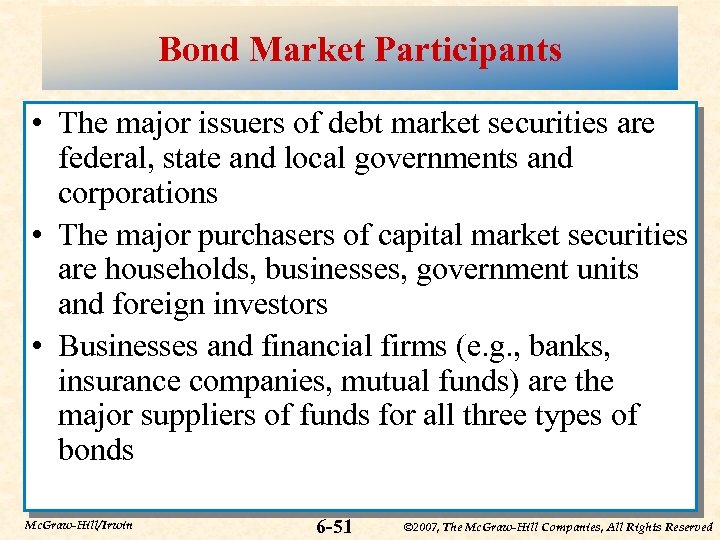 Bond Market Participants

• The major issuers of debt market securities are federal, state and local governments and corporations

• The major purchasers of capital market securities are households, businesses, government units and foreign investors

• Businesses and financial firms (e.g., banks, insurance companies, mutual funds) are the major suppliers of funds for all three types of bonds

McGraw-Hill/Irwin

6-51

©2007, The McGraw-Hill Companies, All Rights Reserved